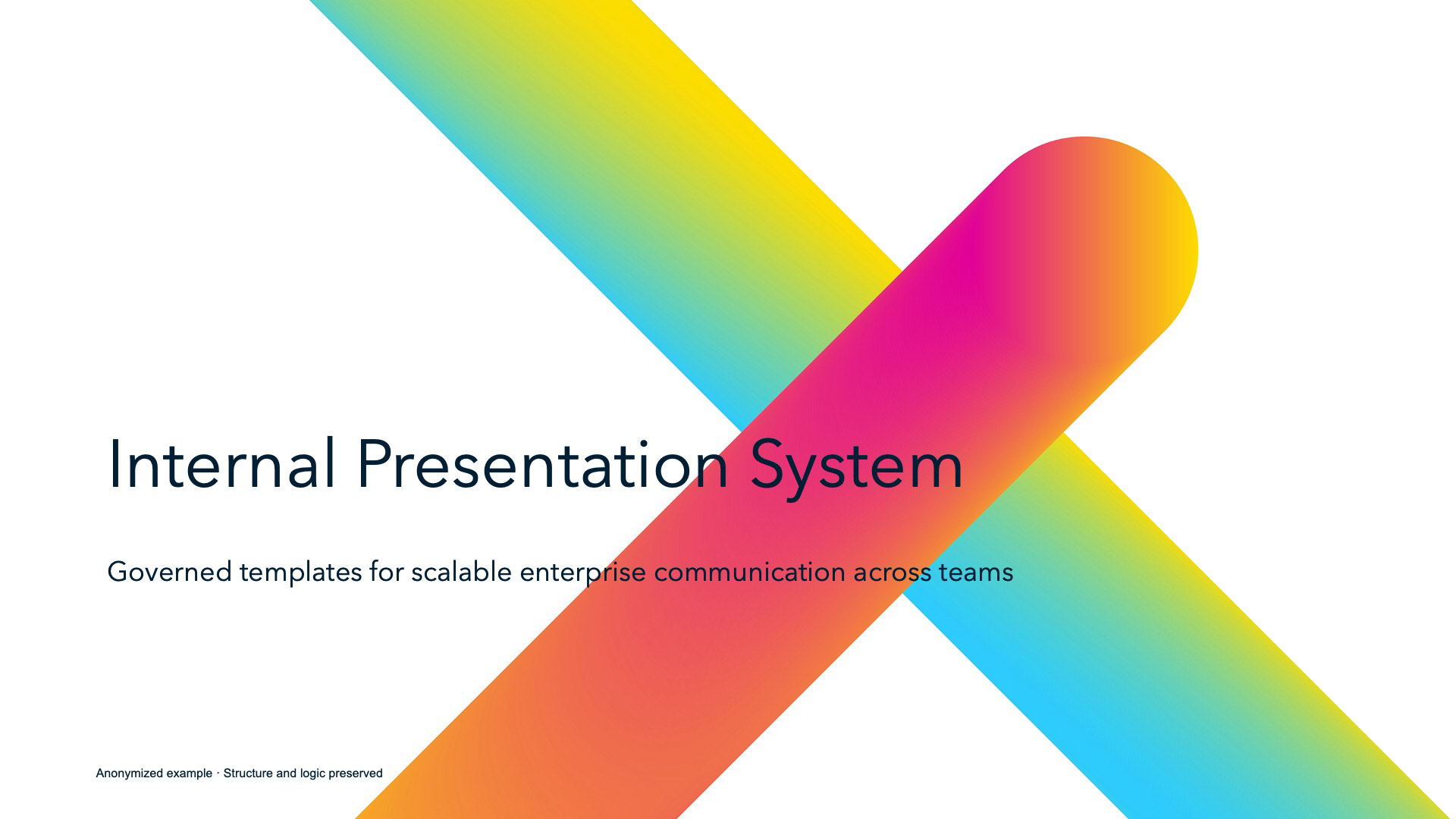 Internal Presentation System

Governed templates for scalable enterprise communication across teams

Anonymized example · Structure and logic preserved